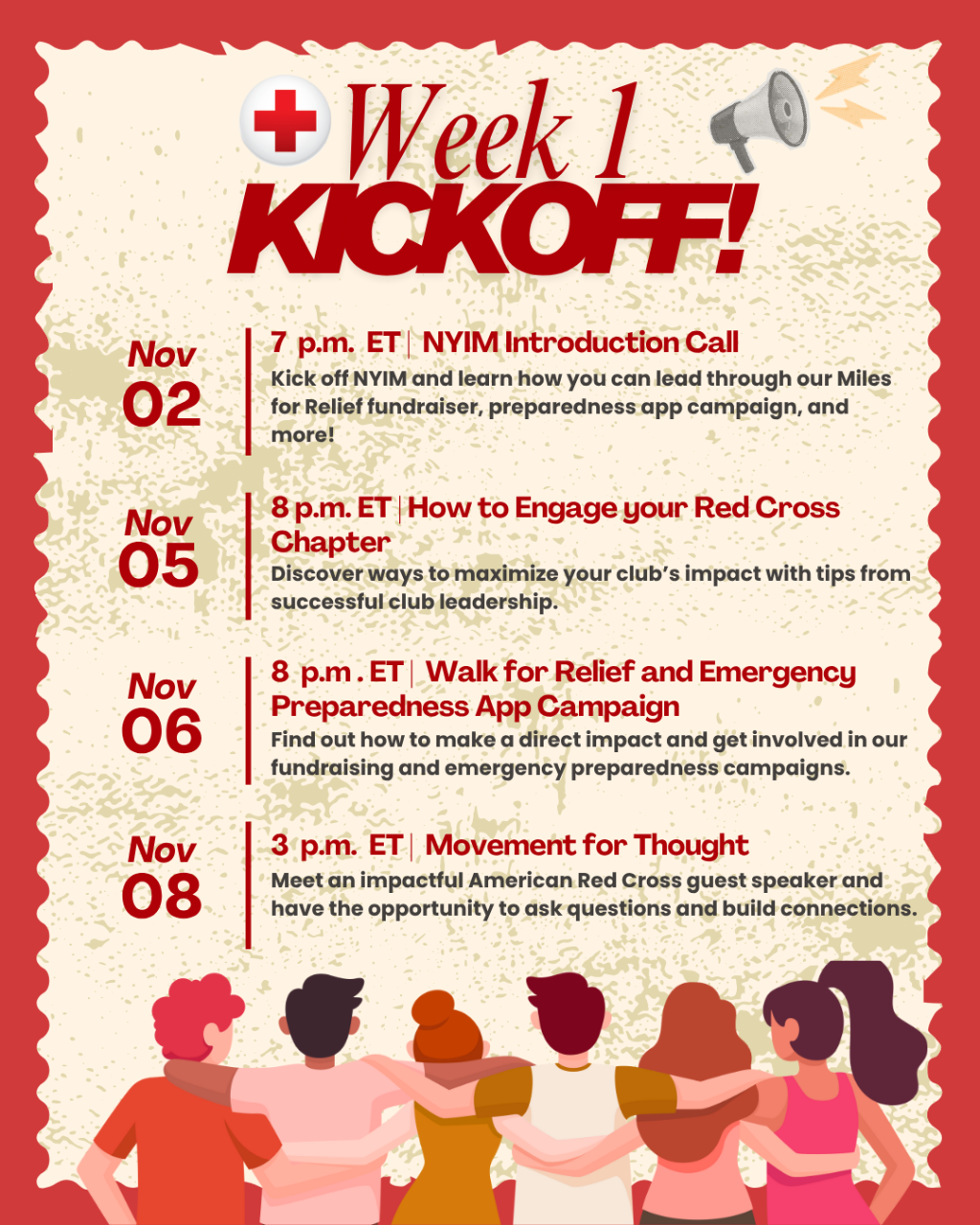 Week 1
KICKOFF!

Nov
02

7 p.m. ET | NYIM Introduction Call
Kick off NYIM and learn how you can lead through our Miles for Relief fundraiser, preparedness app campaign, and more!

Nov
05

8 p.m. ET | How to Engage your Red Cross Chapter
Discover ways to maximize your club's impact with tips from successful club leadership.

Nov
06

8 p.m . ET | Walk for Relief and Emergency Preparedness App Campaign
Find out how to make a direct impact and get involved in our fundraising and emergency preparedness campaigns.

Nov
08

3 p.m. ET | Movement for Thought
Meet an impactful American Red Cross guest speaker and have the opportunity to ask questions and build connections.